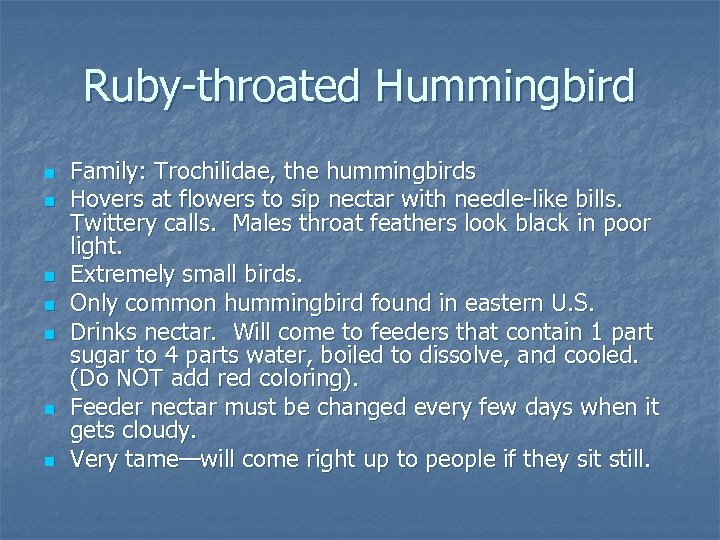 Ruby-throated Hummingbird

- Family: Trochilidae, the hummingbirds
- Hovers at flowers to sip nectar with needle-like bills. Twittery calls. Males throat feathers look black in poor light.
- Extremely small birds.
- Only common hummingbird found in eastern U.S.
- Drinks nectar. Will come to feeders that contain 1 part sugar to 4 parts water, boiled to dissolve, and cooled. (Do NOT add red coloring).
- Feeder nectar must be changed every few days when it gets cloudy.
- Very tame—will come right up to people if they sit still.